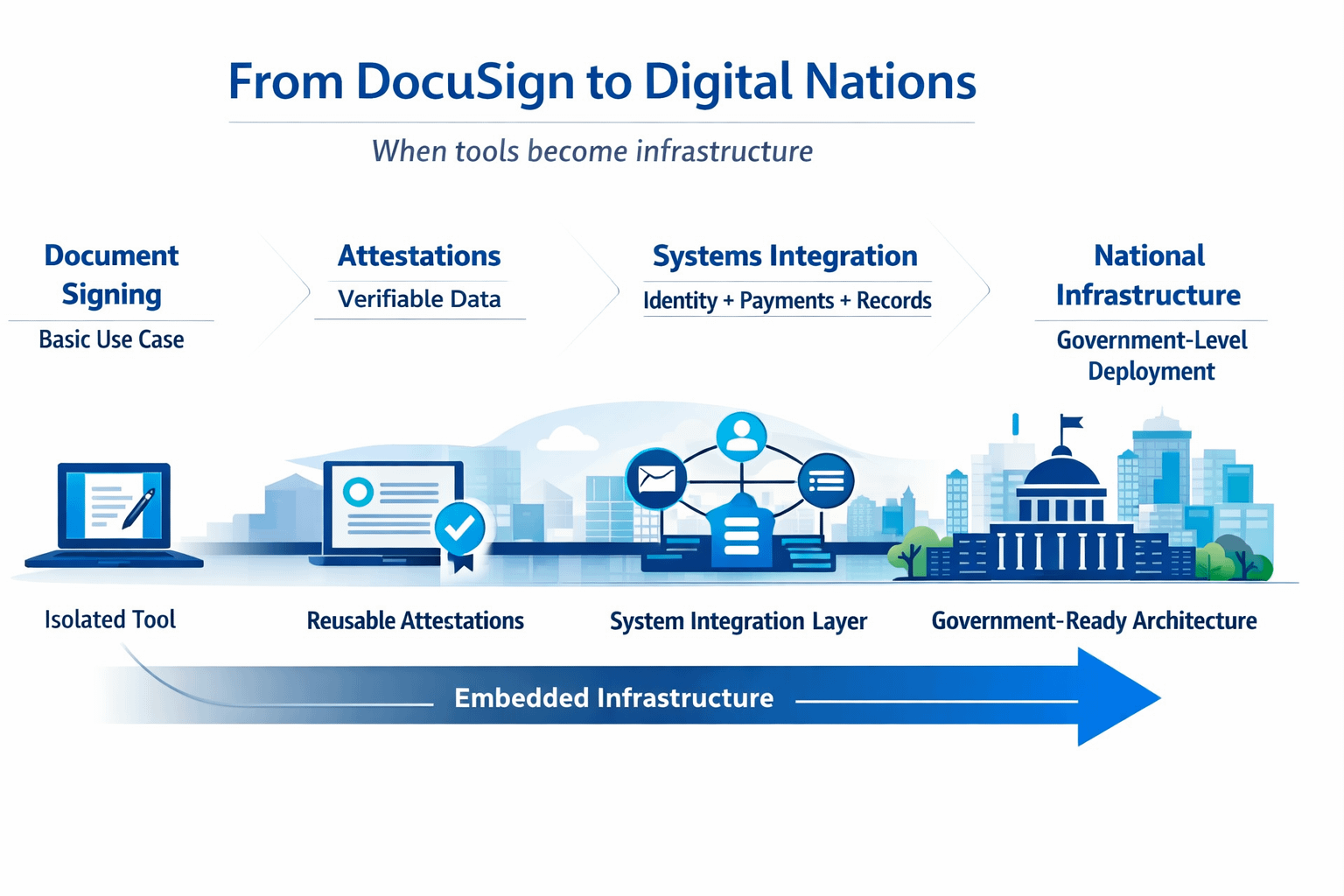 From DocuSign to Digital Nations

When tools become infrastructure

Document Signing

Basic Use Case

Attestations

Verifiable Data

Systems Integration

Identity + Payments + Records

National Infrastructure

Government-Level Deployment

Isolated Tool

Reusable Attestations

System Integration Layer

Government-Ready Architecture

Embedded Infrastructure